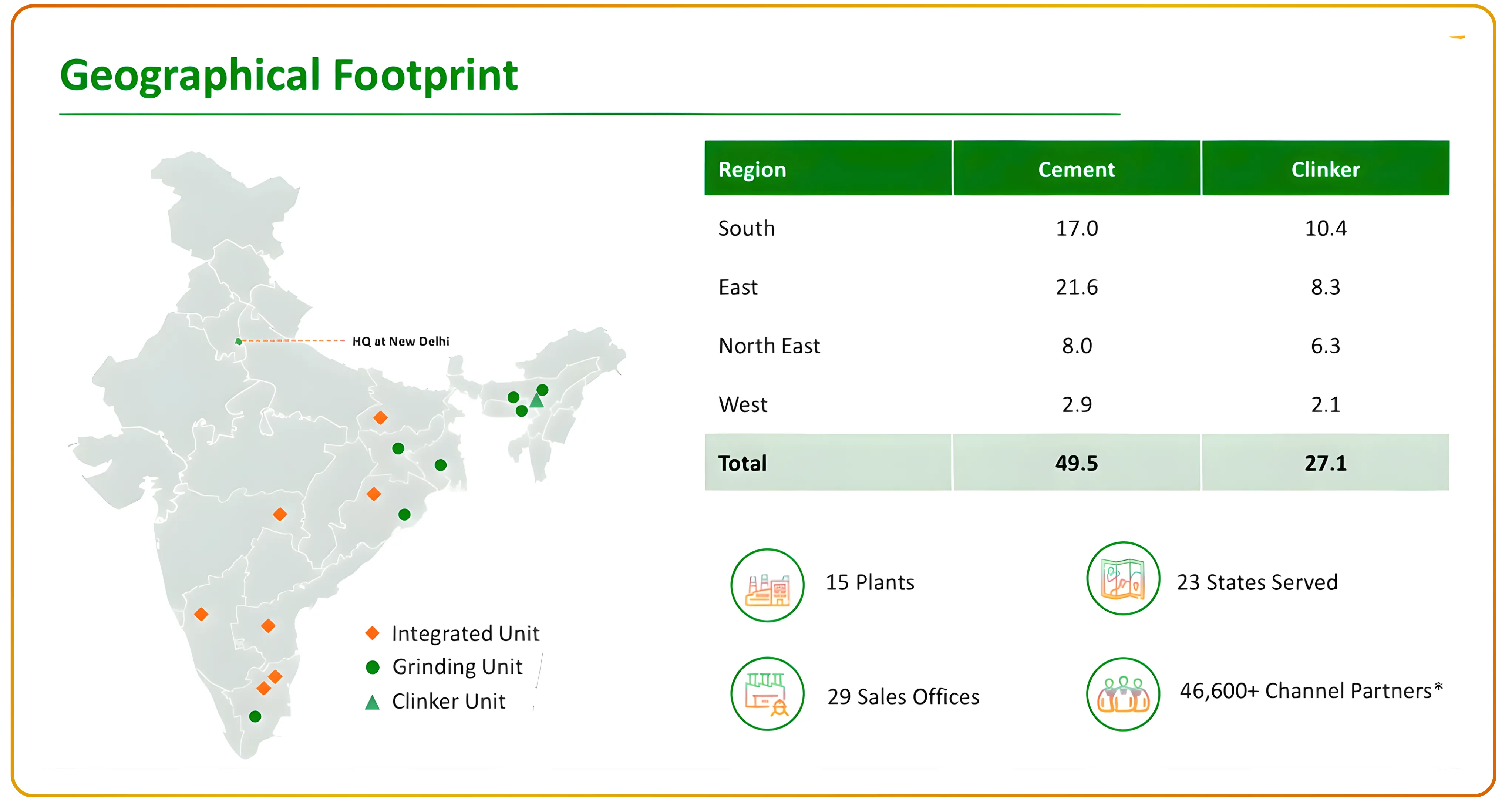 Geographical Footprint

HQ at New Delhi

Integrated Unit
Grinding Unit
Clinker Unit

| Region | Cement | Clinker |
|---|---|---|
| South | 17.0 | 10.4 |
| East | 21.6 | 8.3 |
| North East | 8.0 | 6.3 |
| West | 2.9 | 2.1 |
| Total | 49.5 | 27.1 |

15 Plants

23 States Served

29 Sales Offices

46,600+ Channel Partners*